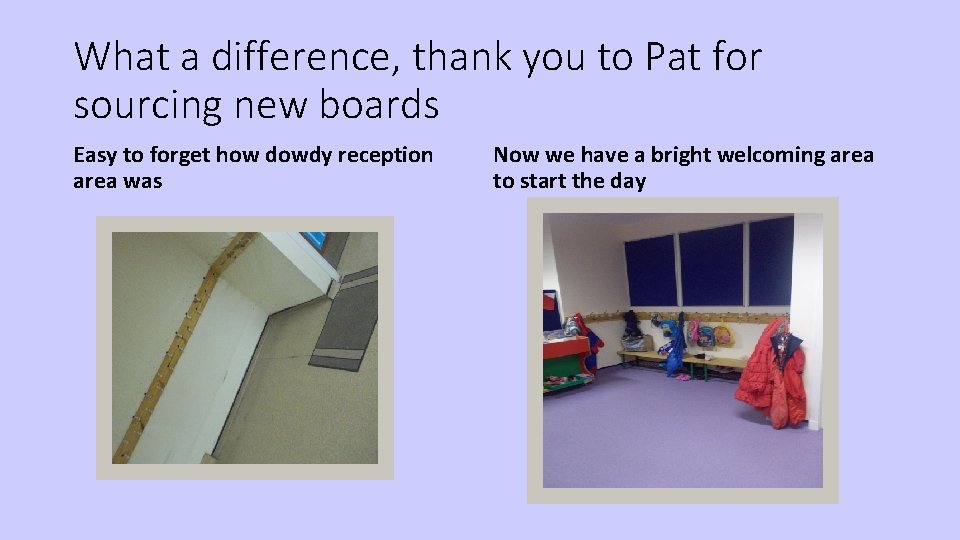 What a difference, thank you to Pat for sourcing new boards

Easy to forget how dowdy reception area was

Now we have a bright welcoming area to start the day